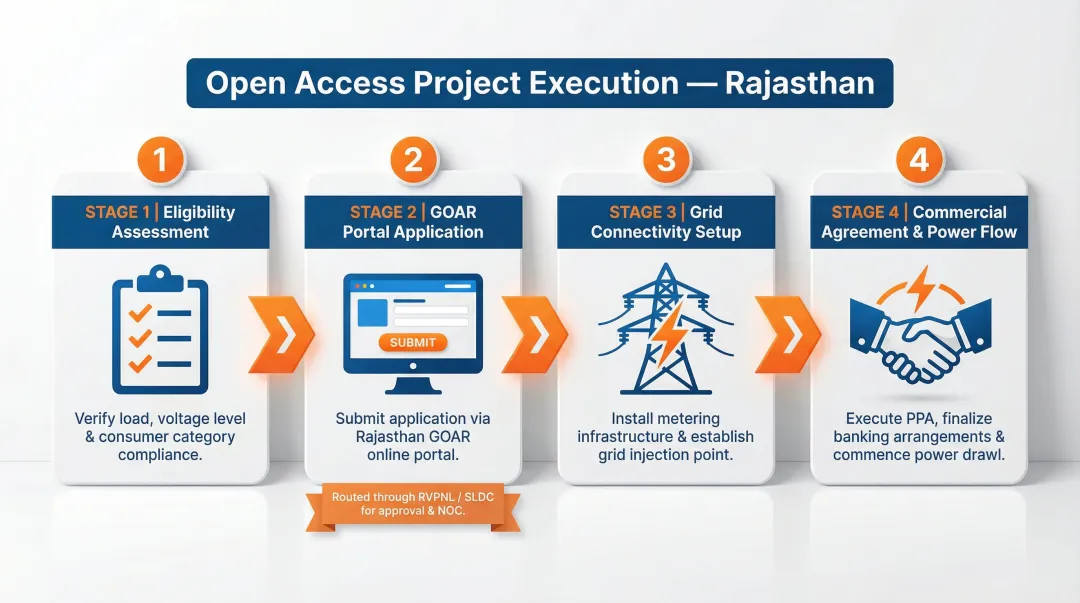 Open Access Project Execution — Rajasthan

1

STAGE 1 | Eligibility Assessment

Verify load, voltage level & consumer category compliance.

2

STAGE 2 | GOAR Portal Application

SUBMIT

Submit application via Rajasthan GOAR online portal.

Routed through RVPNL / SLDC for approval & NOC.

3

STAGE 3 | Grid Connectivity Setup

Install metering infrastructure & establish grid injection point.

4

STAGE 4 | Commercial Agreement & Power Flow

Execute PPA, finalize banking arrangements & commence power drawl.